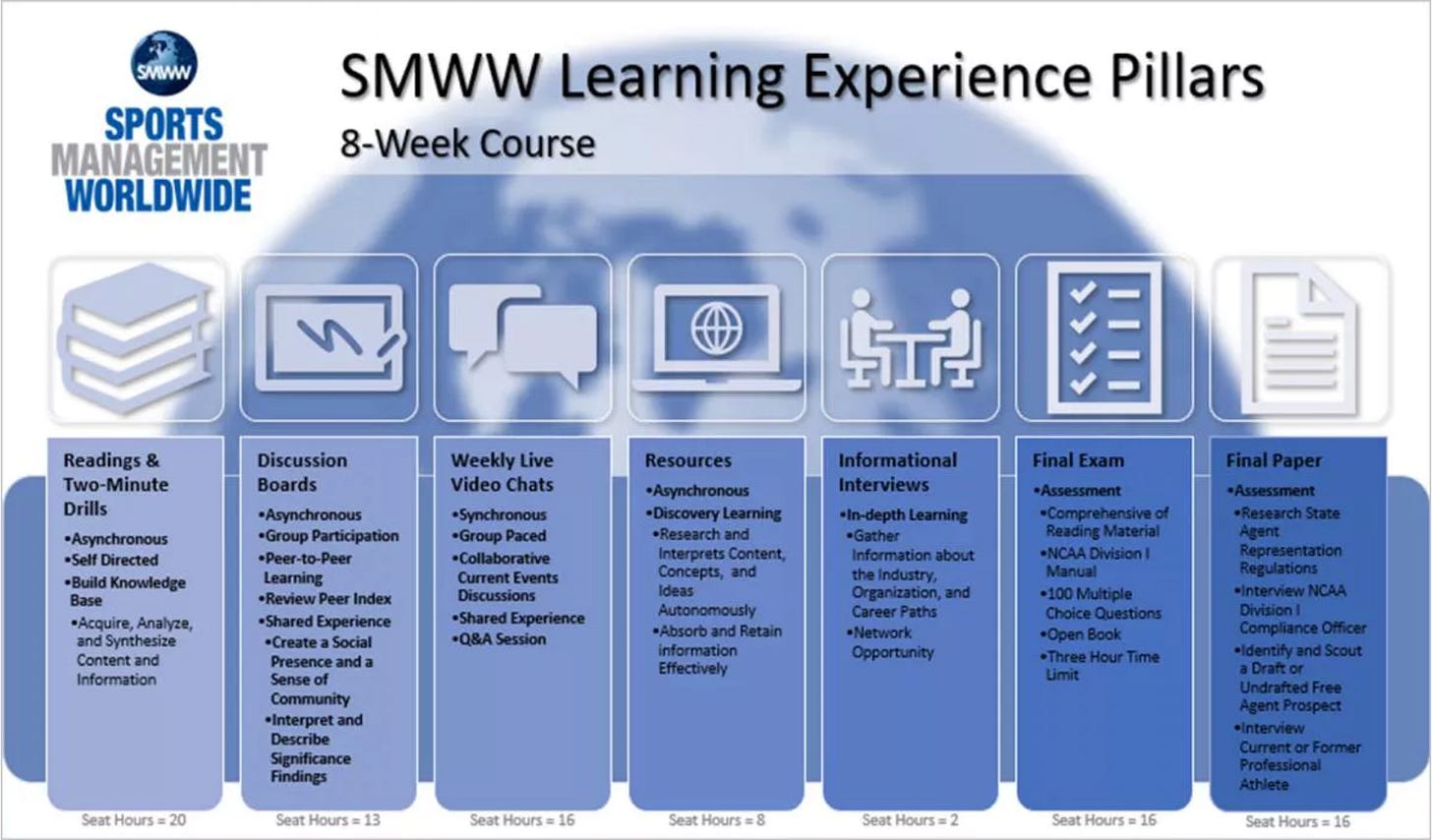 SMWW
SPORTS MANAGEMENT WORLDWIDE

SMWW Learning Experience Pillars
8-Week Course

Readings & Two-Minute Drills
•Asynchronous
•Self Directed
•Build Knowledge Base
•Acquire, Analyze, and Synthesize Content and Information

Seat Hours = 20

Discussion Boards
•Asynchronous
•Group Participation
•Peer-to-Peer Learning
•Review Peer Index
•Shared Experience
•Create a Social Presence and a Sense of Community
•Interpret and Describe Significance Findings

Seat Hours = 13

Weekly Live Video Chats
•Synchronous
•Group Paced
•Collaborative Current Events Discussions
•Shared Experience
•Q&A Session

Seat Hours = 16

Resources
•Asynchronous
•Discovery Learning
•Research and Interprets Content, Concepts, and Ideas Autonomously
•Absorb and Retain information Effectively

Seat Hours = 8

Informational Interviews
•In-depth Learning
•Gather Information about the Industry, Organization, and Career Paths
•Network Opportunity

Seat Hours = 2

Final Exam
•Assessment
•Comprehensive of Reading Material
•NCAA Division I Manual
•100 Multiple Choice Questions
•Open Book
•Three Hour Time Limit

Seat Hours = 16

Final Paper
•Assessment
•Research State Agent Representation Regulations
•Interview NCAA Division I Compliance Officer
•Identify and Scout a Draft or Undrafted Free Agent Prospect
•Interview Current or Former Professional Athlete

Seat Hours = 16